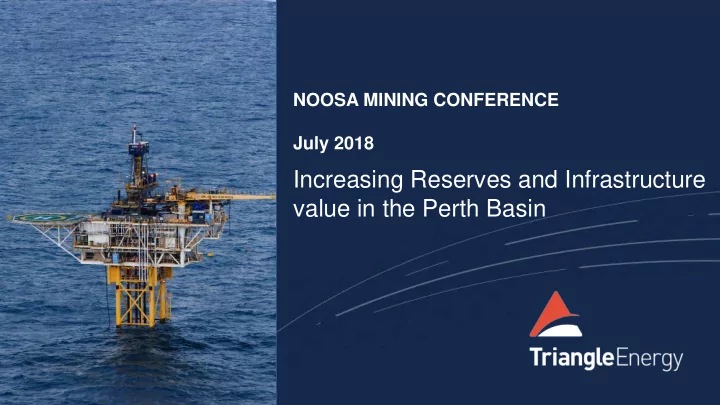 NOOSA MINING CONFERENCE

July 2018

Increasing Reserves and Infrastructure value in the Perth Basin

TriangleEnergy